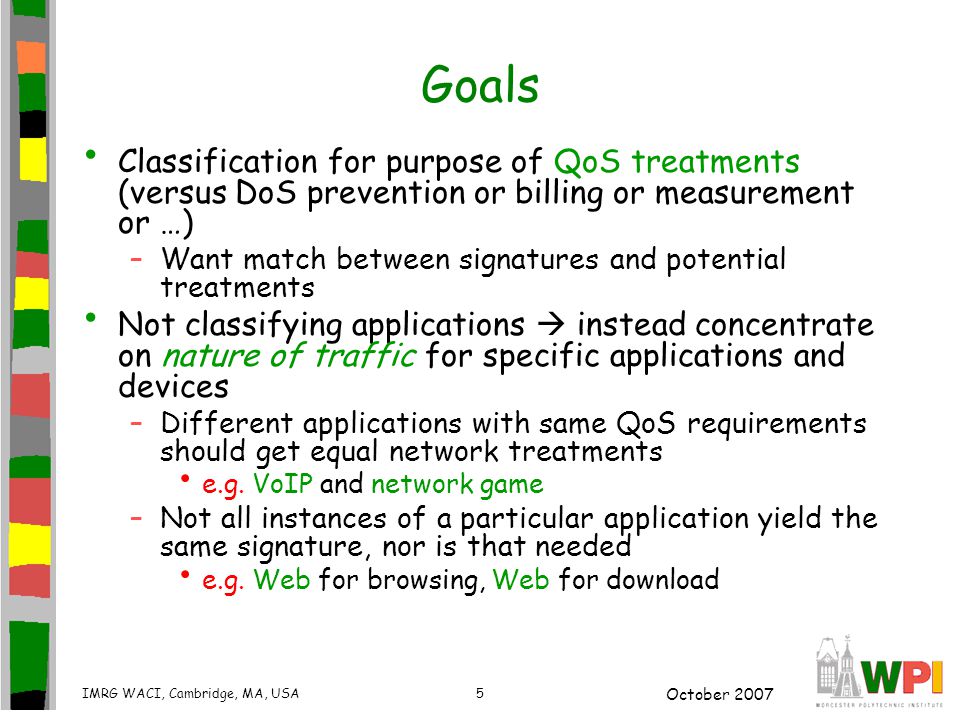 Goals

• Classification for purpose of QoS treatments (versus DoS prevention or billing or measurement or …)
  – Want match between signatures and potential treatments
• Not classifying applications → instead concentrate on nature of traffic for specific applications and devices
  – Different applications with same QoS requirements should get equal network treatments
    • e.g. VoIP and network game
  – Not all instances of a particular application yield the same signature, nor is that needed
    • e.g. Web for browsing, Web for download

IMRG WACI, Cambridge, MA, USA 5 October 2007

WPI
WORCESTER POLYTECHNIC INSTITUTE